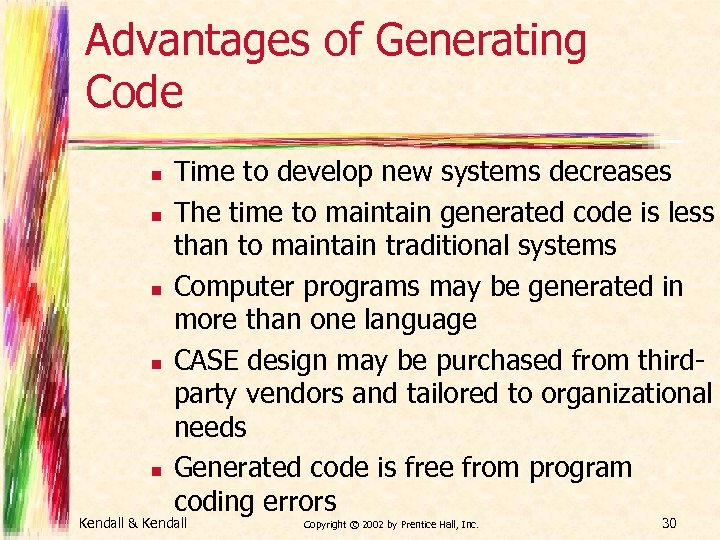 Advantages of Generating Code

- Time to develop new systems decreases
- The time to maintain generated code is less than to maintain traditional systems
- Computer programs may be generated in more than one language
- CASE design may be purchased from third-party vendors and tailored to organizational needs
- Generated code is free from program coding errors

Kendall & Kendall Copyright © 2002 by Prentice Hall, Inc. 30